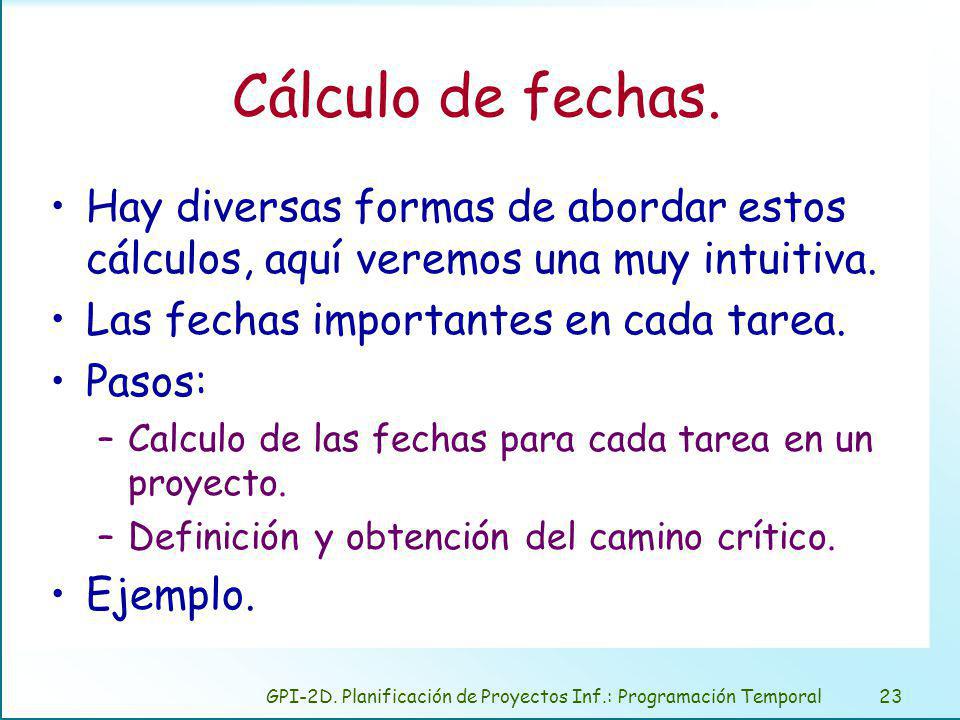 Cálculo de fechas.

• Hay diversas formas de abordar estos cálculos, aquí veremos una muy intuitiva.

• Las fechas importantes en cada tarea.

• Pasos:

– Calculo de las fechas para cada tarea en un proyecto.

– Definición y obtención del camino crítico.

• Ejemplo.

GPI-2D. Planificación de Proyectos Inf.: Programación Temporal 23